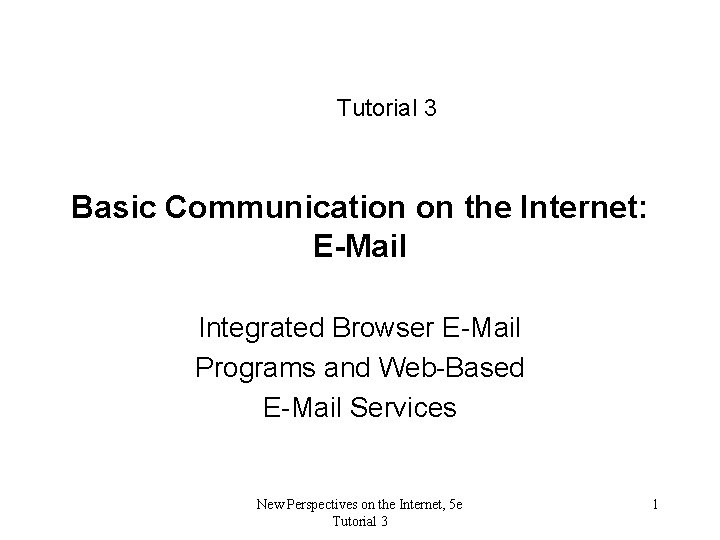 Tutorial 3

Basic Communication on the Internet: E-Mail

Integrated Browser E-Mail Programs and Web-Based E-Mail Services

New Perspectives on the Internet, 5e
Tutorial 3

1